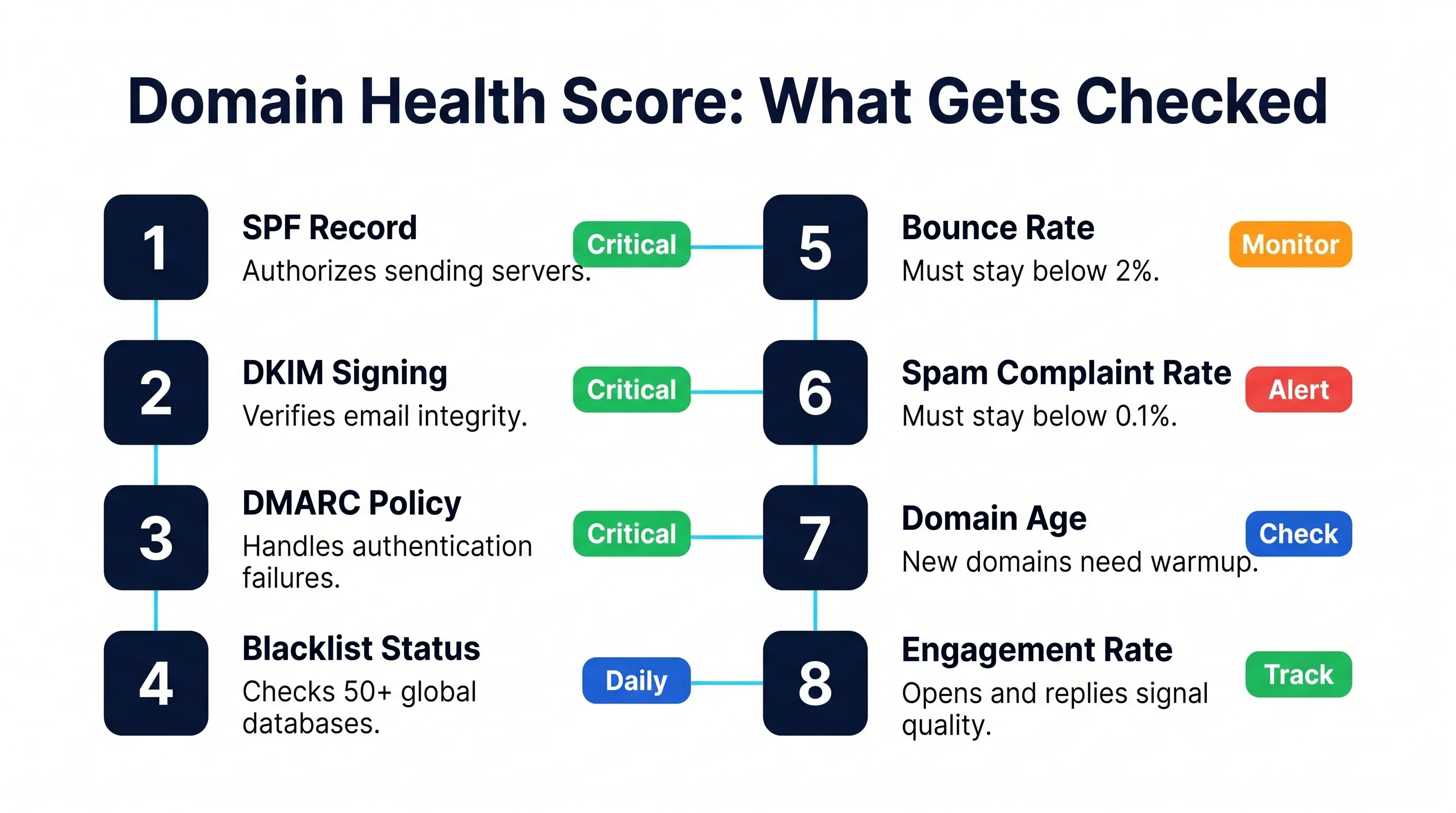 Domain Health Score: What Gets Checked

1
SPF Record
Authorizes sending servers.
Critical

2
DKIM Signing
Verifies email integrity.
Critical

3
DMARC Policy
Handles authentication failures.
Critical

4
Blacklist Status
Checks 50+ global databases.
Daily

5
Bounce Rate
Must stay below 2%.
Monitor

6
Spam Complaint Rate
Must stay below 0.1%.
Alert

7
Domain Age
New domains need warmup.
Check

8
Engagement Rate
Opens and replies signal quality.
Track